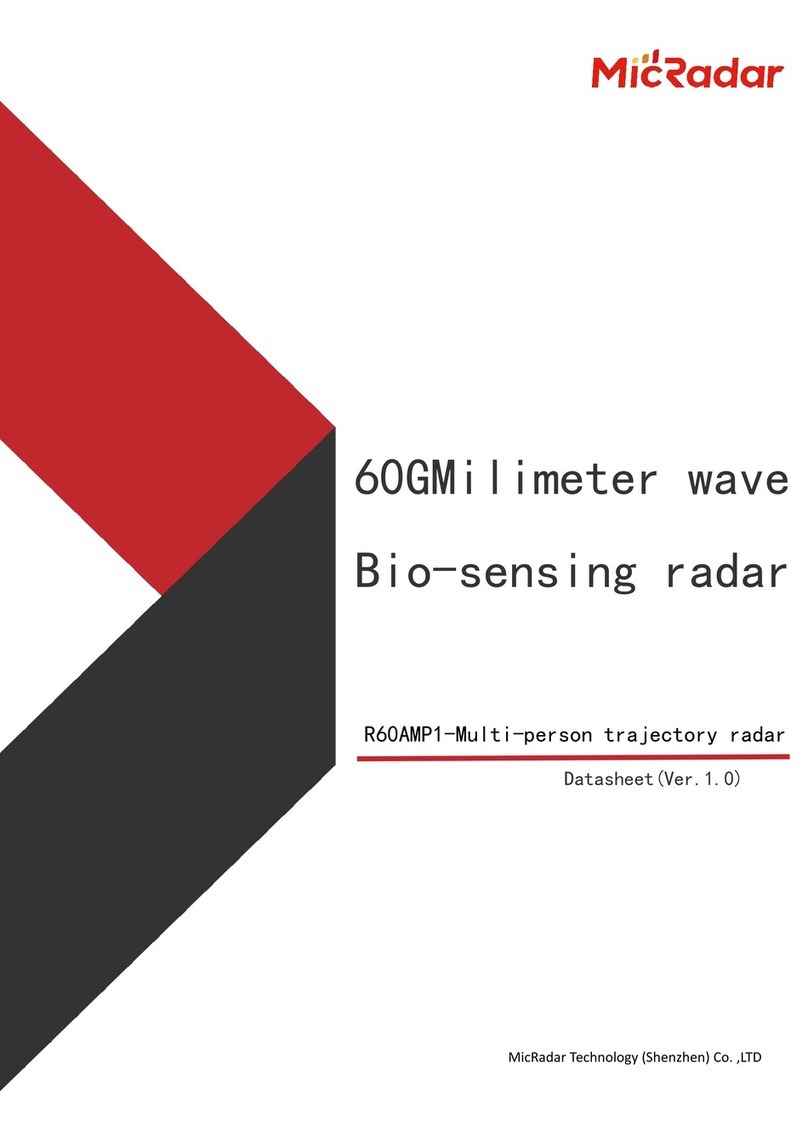 MicRadar

60GMilimeter wave

Bio-sensing radar

R60AMP1-Multi-person trajectory radar

Datasheet(Ver.1.0)

MicRadar Technology (Shenzhen) Co. ,LTD